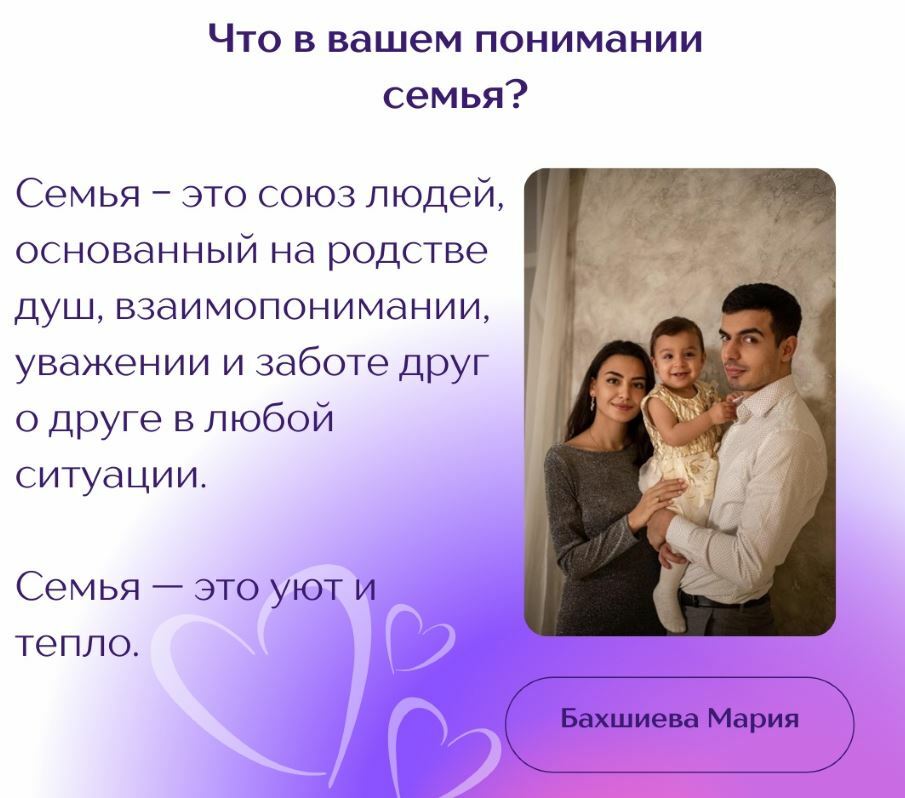 Что в вашем понимании семья?

Семья – это союз людей, основанный на родстве душ, взаимопонимании, уважении и заботе друг о друге в любой ситуации.

Семья — это уют и тепло.

Бахшиева Мария